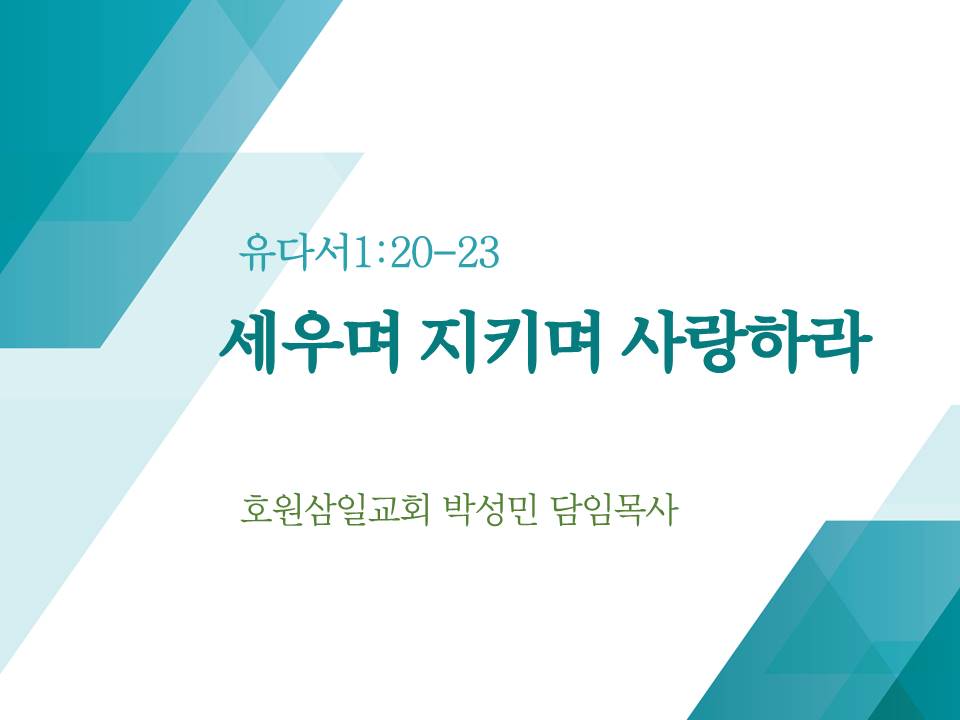 유다서1:20-23

세우며 지키며 사랑하라

호원삼일교회 박성민 담임목사